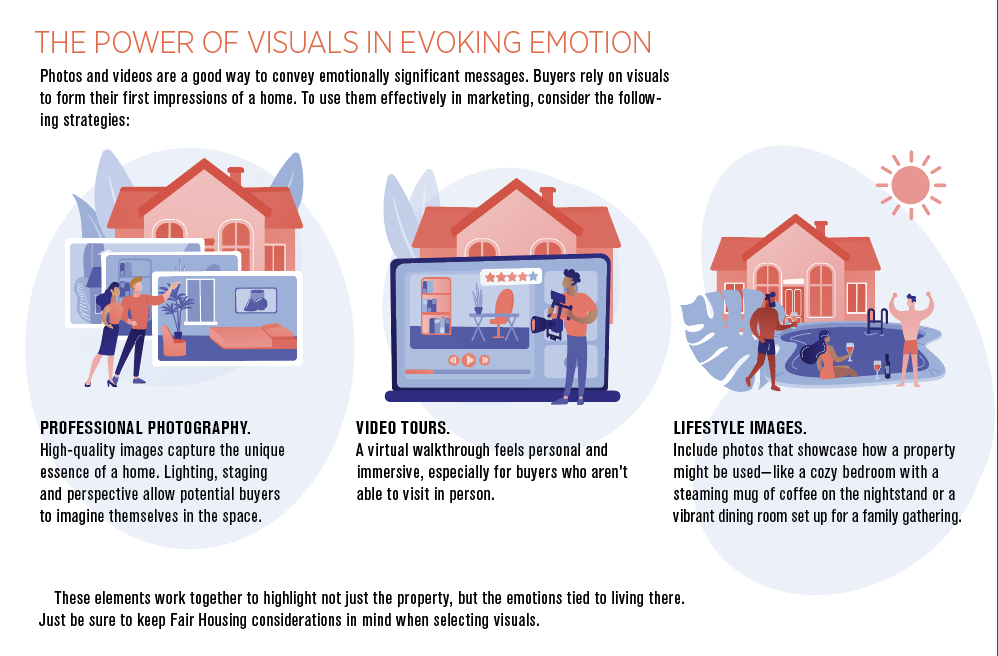 THE POWER OF VISUALS IN EVOKING EMOTION

Photos and videos are a good way to convey emotionally significant messages. Buyers rely on visuals to form their first impressions of a home. To use them effectively in marketing, consider the following strategies:

PROFESSIONAL PHOTOGRAPHY.
High-quality images capture the unique essence of a home. Lighting, staging and perspective allow potential buyers to imagine themselves in the space.

VIDEO TOURS.
A virtual walkthrough feels personal and immersive, especially for buyers who aren't able to visit in person.

LIFESTYLE IMAGES.
Include photos that showcase how a property might be used—like a cozy bedroom with a steaming mug of coffee on the nightstand or a vibrant dining room set up for a family gathering.

These elements work together to highlight not just the property, but the emotions tied to living there. Just be sure to keep Fair Housing considerations in mind when selecting visuals.